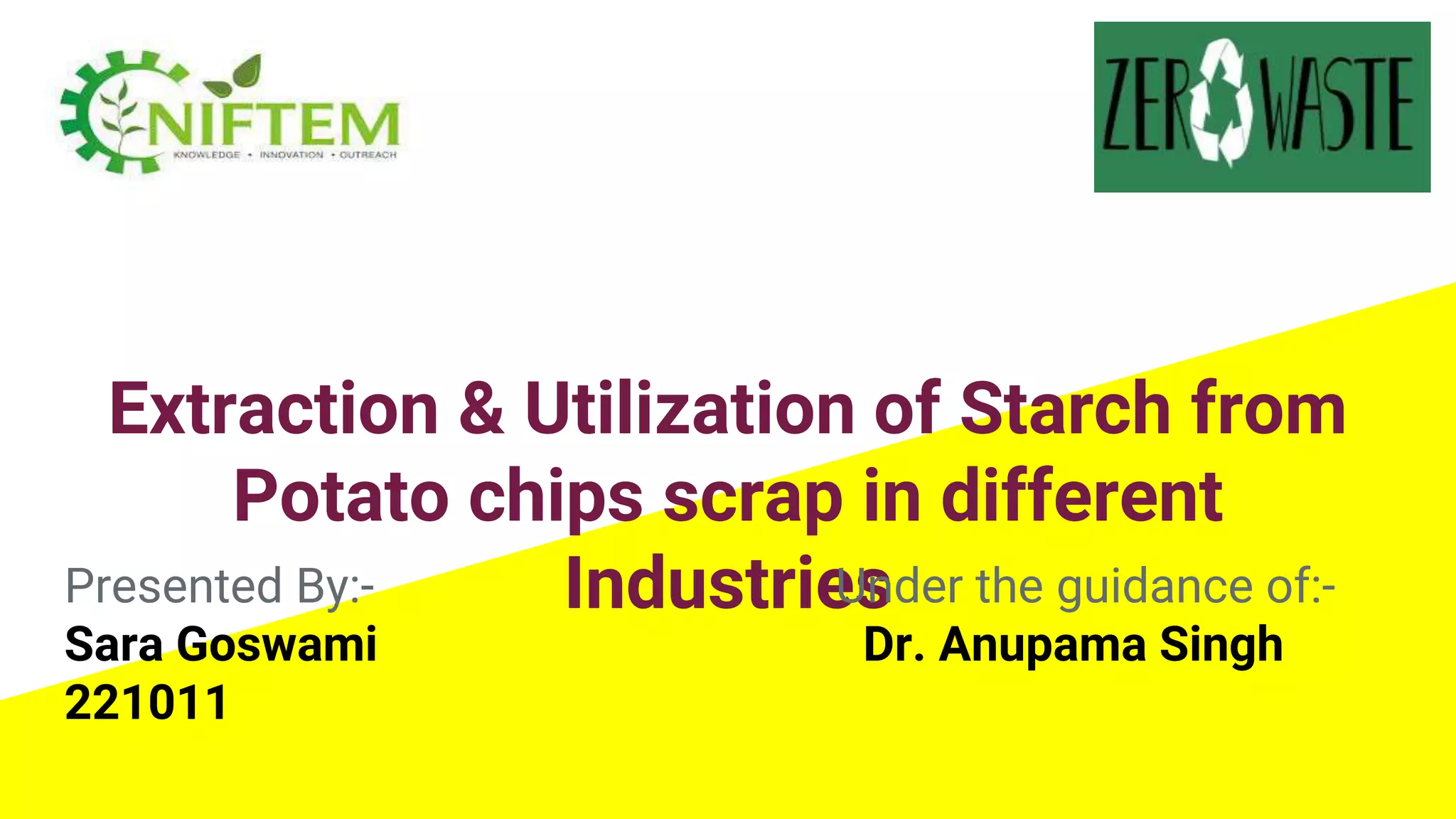 NIFTEM
KNOWLEDGE • INNOVATION • OUTREACH

ZERO WASTE

Extraction & Utilization of Starch from Potato chips scrap in different Industries

Presented By:-
Sara Goswami
221011

Under the guidance of:-
Dr. Anupama Singh